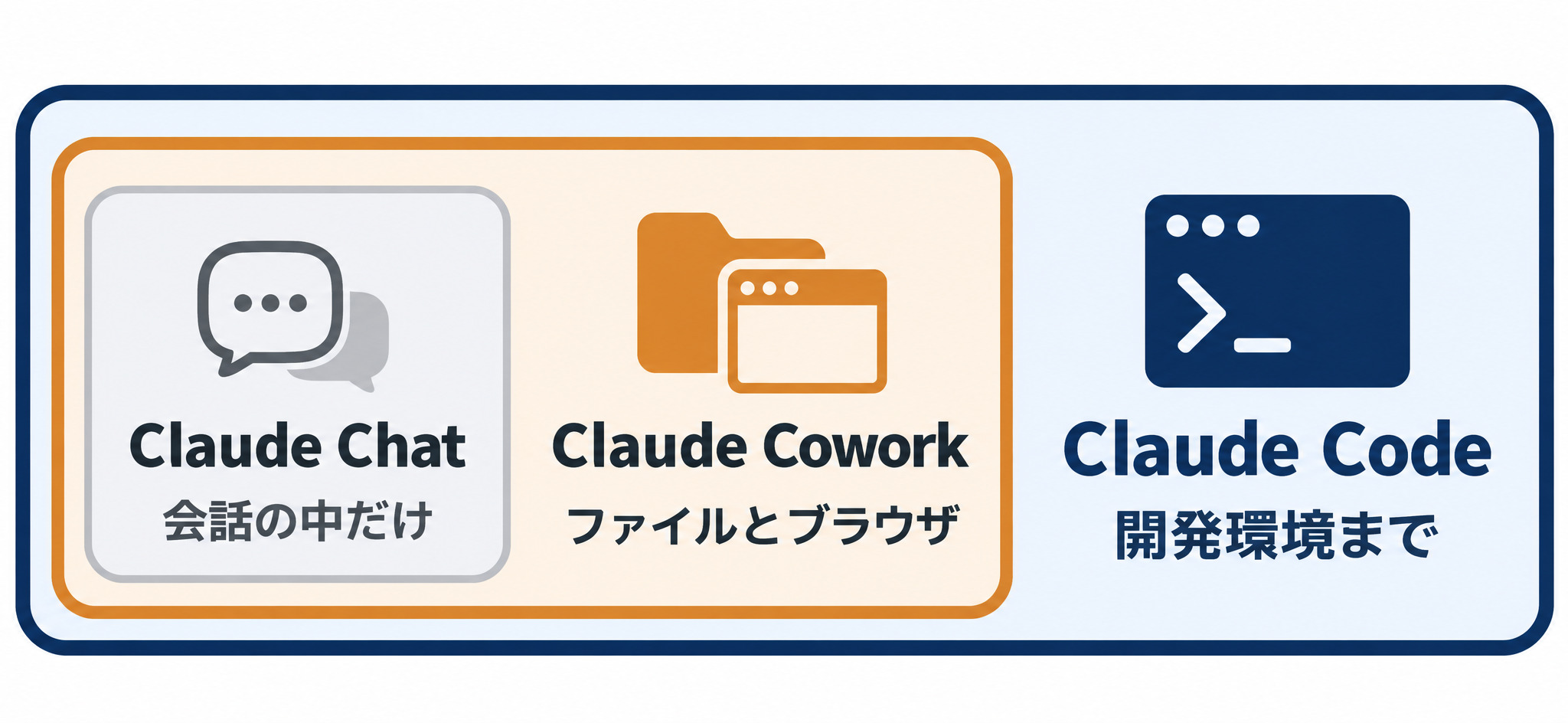 Claude Chat
会話の中だけ

Claude Cowork
ファイルとブラウザ

Claude Code
開発環境まで